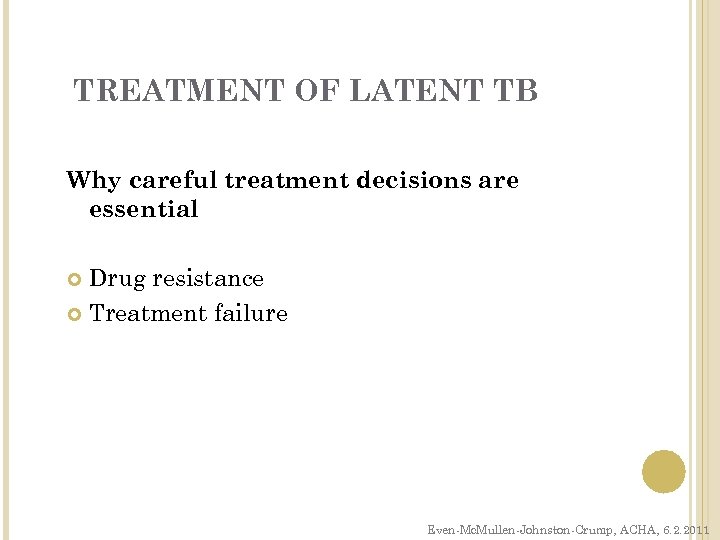 TREATMENT OF LATENT TB

Why careful treatment decisions are essential

Drug resistance
Treatment failure

Even-McMullen-Johnston-Crump, ACHA, 6.2.2011